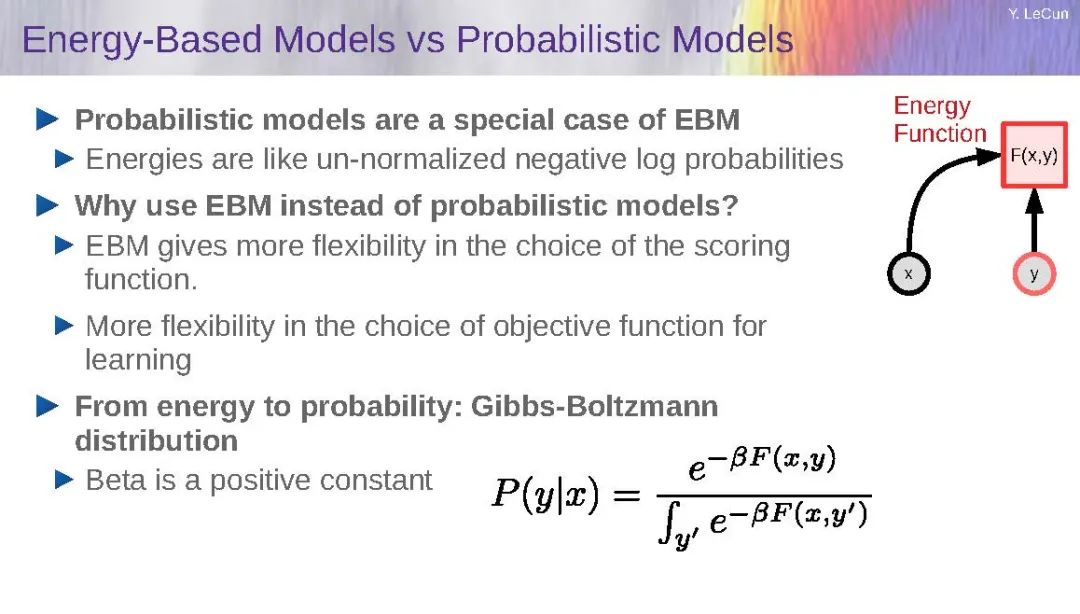 Y. LeCun

Energy-Based Models vs Probabilistic Models

Probabilistic models are a special case of EBM

Energies are like un-normalized negative log probabilities

Why use EBM instead of probabilistic models?

EBM gives more flexibility in the choice of the scoring function.

More flexibility in the choice of objective function for learning

From energy to probability: Gibbs-Boltzmann distribution

Beta is a positive constant

$P(y|x) = \frac{e^{-\beta F(x,y)}}{\int_{y'} e^{-\beta F(x,y')}}$

Energy Function

F(x,y)

x

y